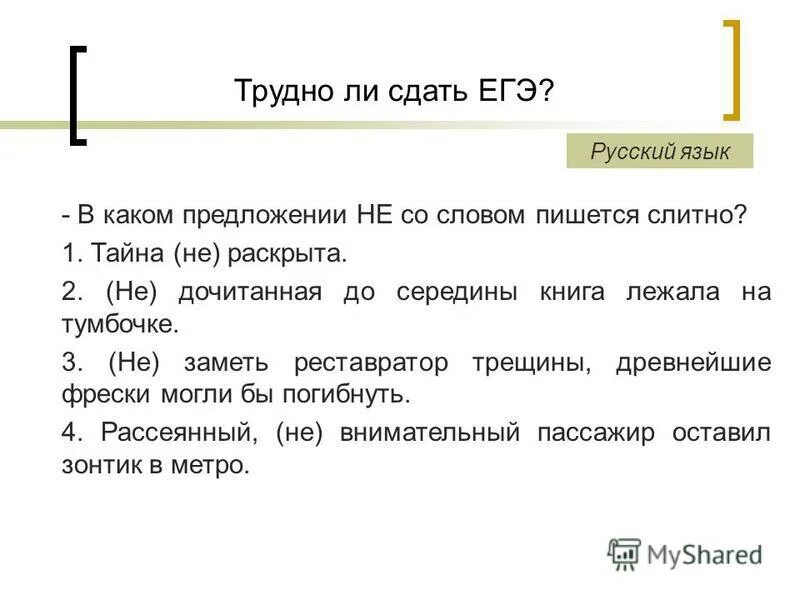 Трудно ли сдать ЕГЭ?

Русский язык

- В каком предложении НЕ со словом пишется слитно?

1. Тайна (не) раскрыта.

2. (Не) дочитанная до середины книга лежала на тумбочке.

3. (Не) заметь реставратор трещины, древнейшие фрески могли бы погибнуть.

4. Рассеянный, (не) внимательный пассажир оставил зонтик в метро.

MyShared